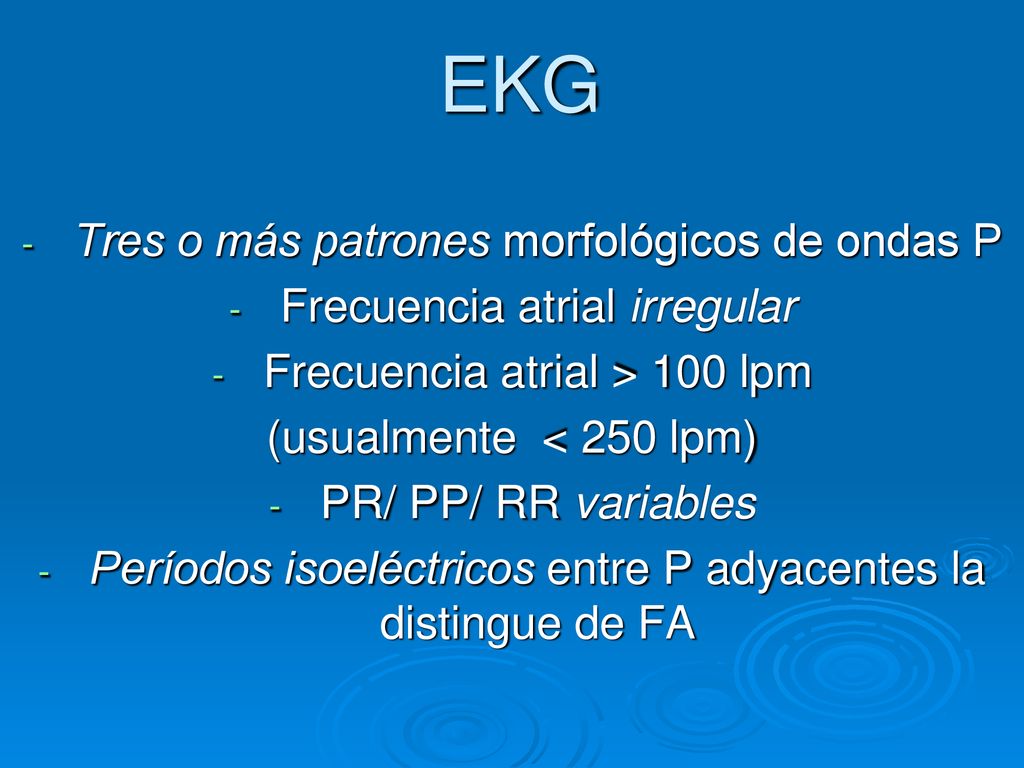 EKG

- Tres o más patrones morfológicos de ondas P
- Frecuencia atrial irregular
- Frecuencia atrial > 100 lpm (usualmente < 250 lpm)
- PR/ PP/ RR variables
- Períodos isoeléctricos entre P adyacentes la distingue de FA